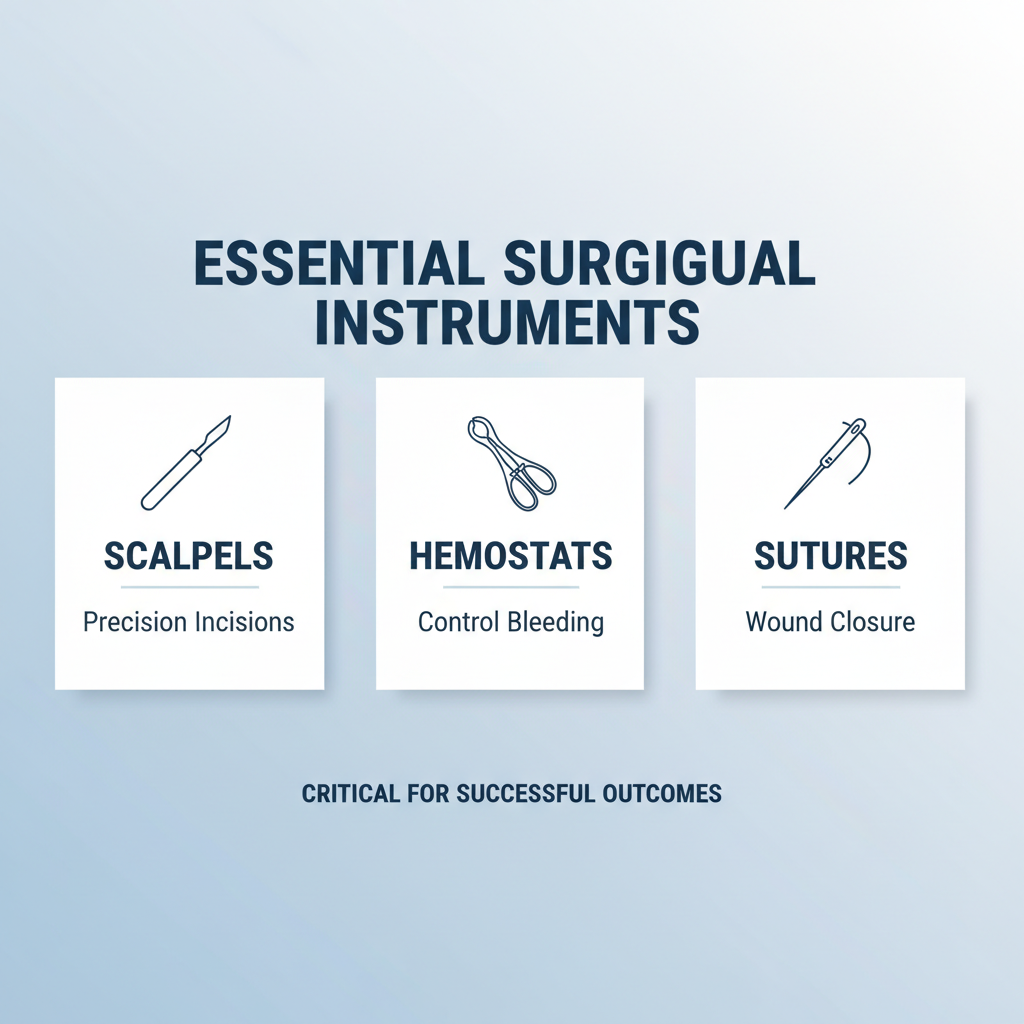 ESSENTIAL SURGIGUAL INSTRUMENTS

SCALPELS
Precision Incisions

HEMOSTATS
Control Bleeding

SUTURES
Wound Closure

CRITICAL FOR SUCCESSFUL OUTCOMES